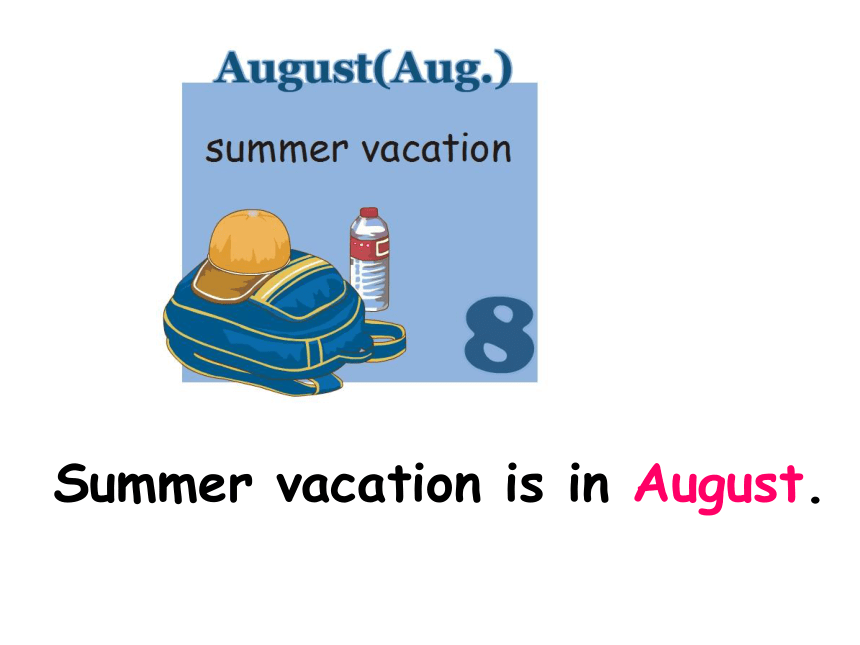 August(Aug.)

summer vacation

8

Summer vacation is in August.